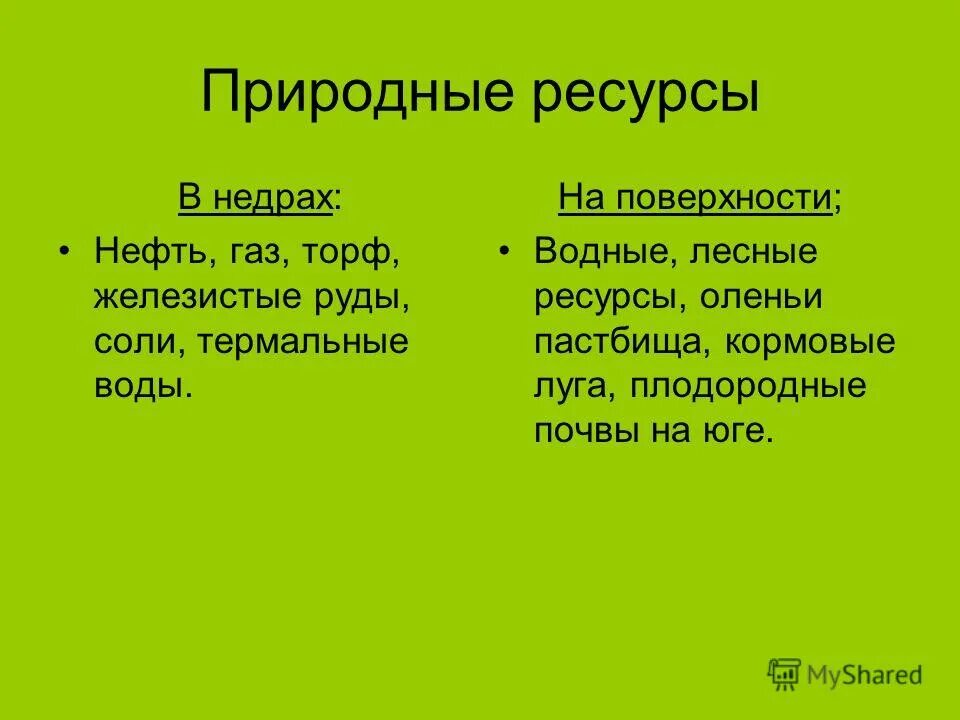 Природные ресурсы

В недрах:

• Нефть, газ, торф, железистые руды, соли, термальные воды.

На поверхности;

• Водные, лесные ресурсы, оленьи пастбища, кормовые луга, плодородные почвы на юге.

MyShared